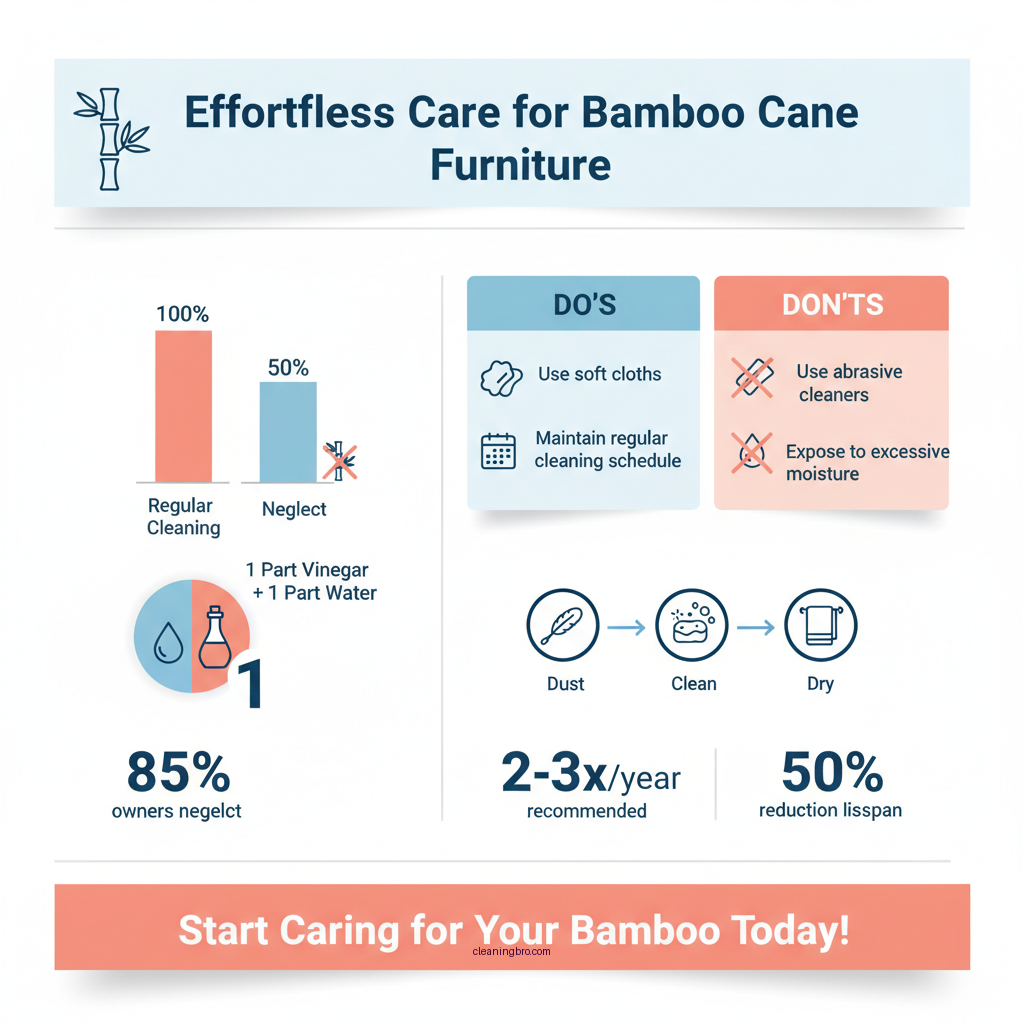 Effortless Care for Bamboo Cane Furniture

100%

50%

Regular Cleaning

Neglect

1 Part Vinegar + 1 Part Water

1

85%
owners negelct

DO'S

Use soft cloths

Maintain regular cleaning schedule

DON'TS

Use abrasive cleaners

Expose to excessive moisture

Dust

Clean

Dry

2-3x/year
recommended

50%
reduction lisspan

Start Caring for Your Bamboo Today!

cleaningbro.com